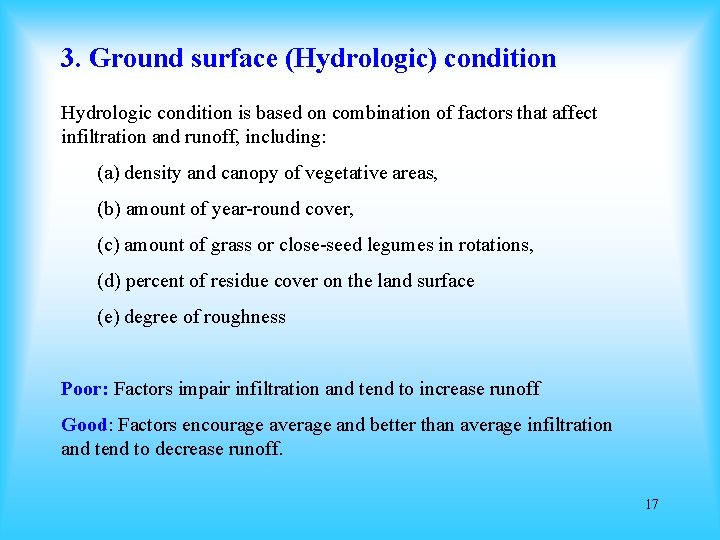 3. Ground surface (Hydrologic) condition

Hydrologic condition is based on combination of factors that affect infiltration and runoff, including:

(a) density and canopy of vegetative areas,

(b) amount of year-round cover,

(c) amount of grass or close-seed legumes in rotations,

(d) percent of residue cover on the land surface

(e) degree of roughness

Poor: Factors impair infiltration and tend to increase runoff

Good: Factors encourage average and better than average infiltration and tend to decrease runoff.

17